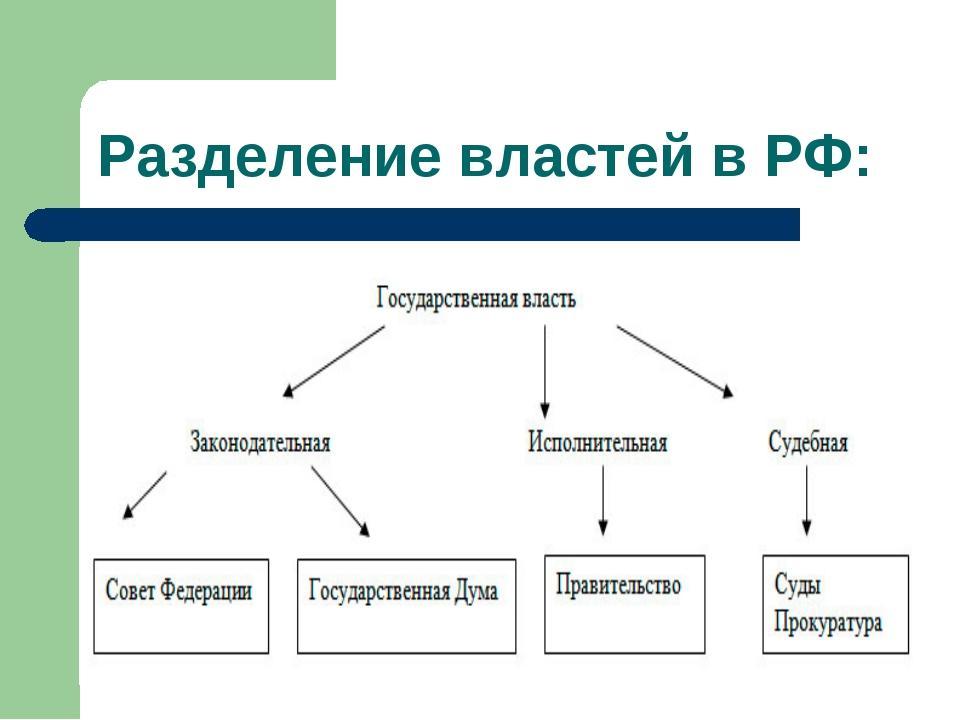 Разделение властей в РФ:

Государственная власть

Законодательная

Исполнительная

Судебная

Совет Федерации

Государственная Дума

Правительство

Суды
Прокуратура